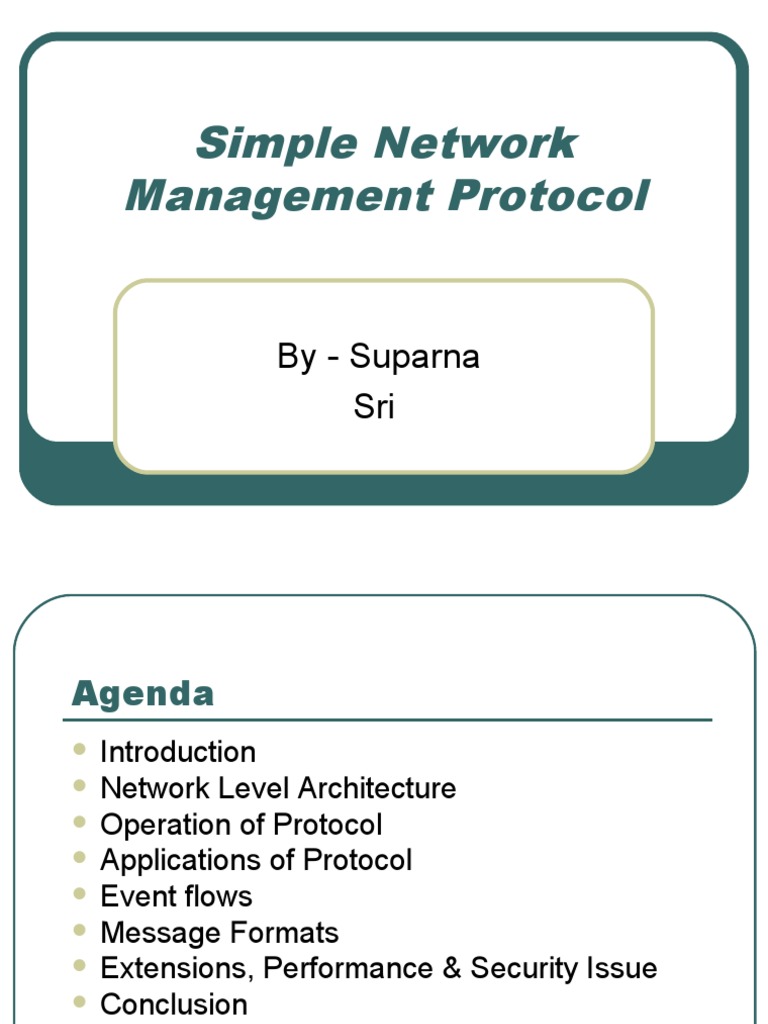 Simple Network Management Protocol

By - Suparna
Sri

Agenda

- Introduction
- Network Level Architecture
- Operation of Protocol
- Applications of Protocol
- Event flows
- Message Formats
- Extensions, Performance & Security Issue
- Conclusion